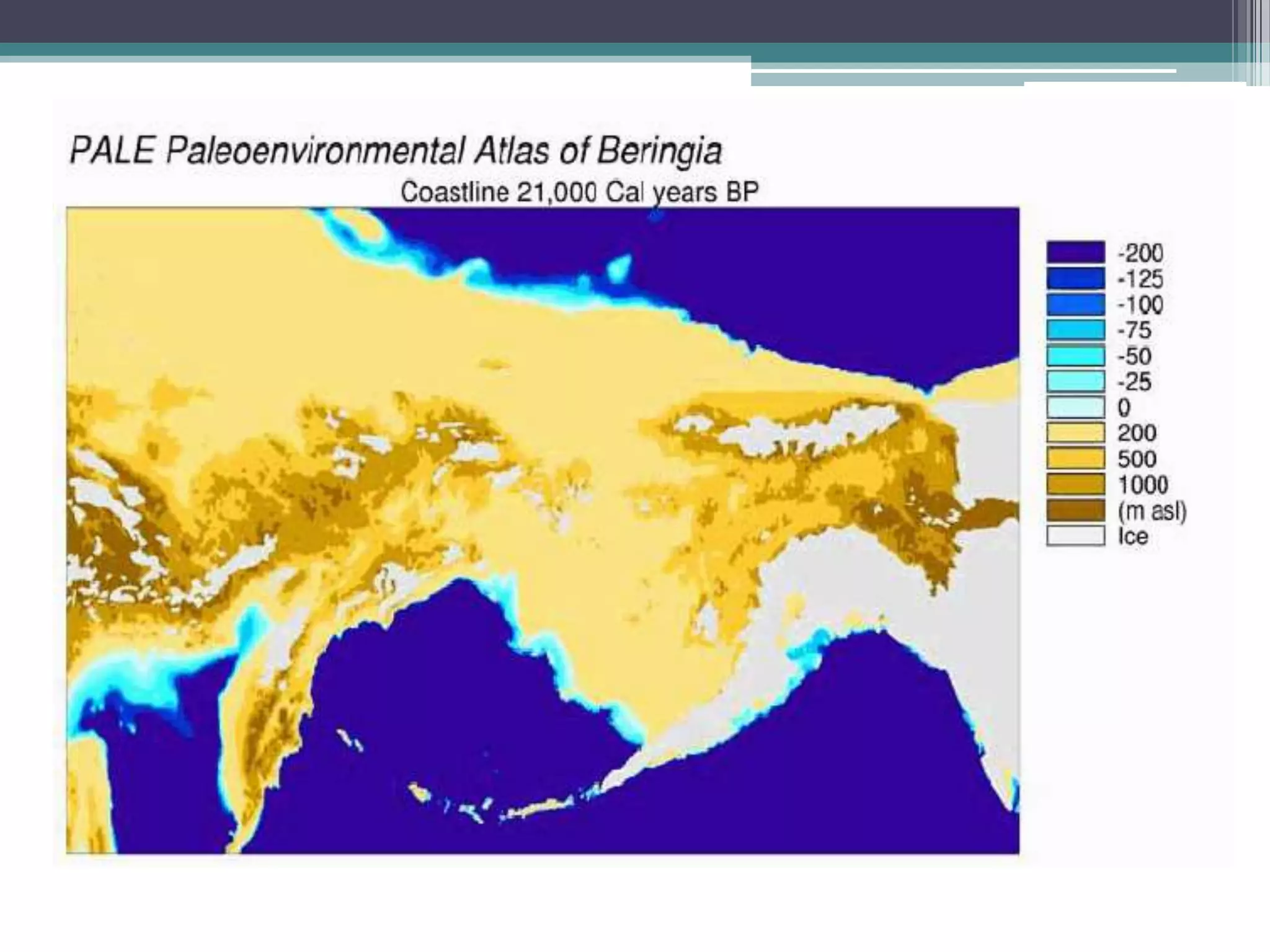 PALE Paleoenvironmental Atlas of Beringia

Coastline 21,000 Cal years BP

-200
-125
-100
-75
-50
-25
0
200
500
1000
(m asl)
Ice